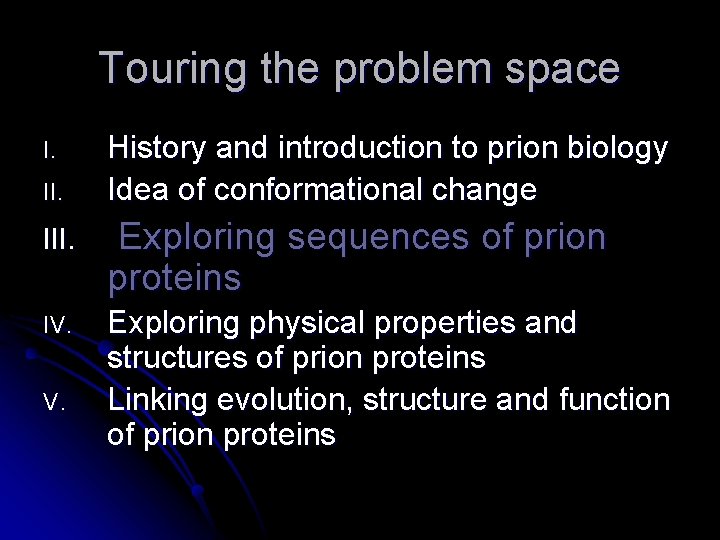 Touring the problem space

I. History and introduction to prion biology
II. Idea of conformational change
III. Exploring sequences of prion proteins
IV. Exploring physical properties and structures of prion proteins
V. Linking evolution, structure and function of prion proteins